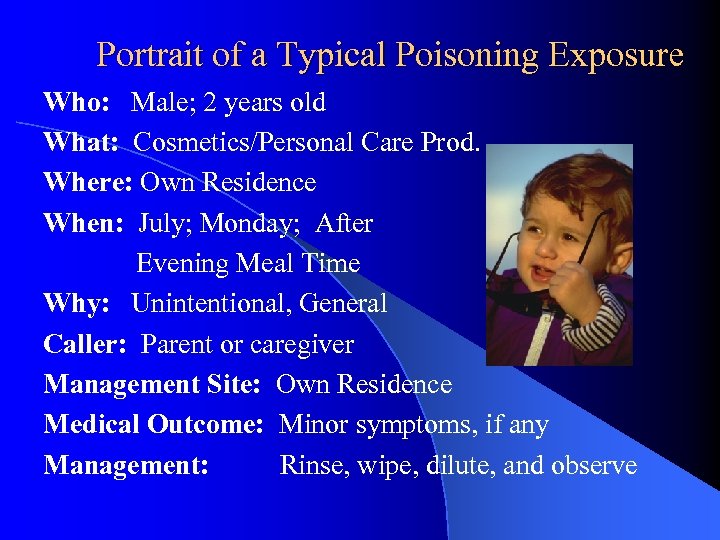 Portrait of a Typical Poisoning Exposure

Who: Male; 2 years old

What: Cosmetics/Personal Care Prod.

Where: Own Residence

When: July; Monday; After Evening Meal Time

Why: Unintentional, General

Caller: Parent or caregiver

Management Site: Own Residence

Medical Outcome: Minor symptoms, if any

Management: Rinse, wipe, dilute, and observe